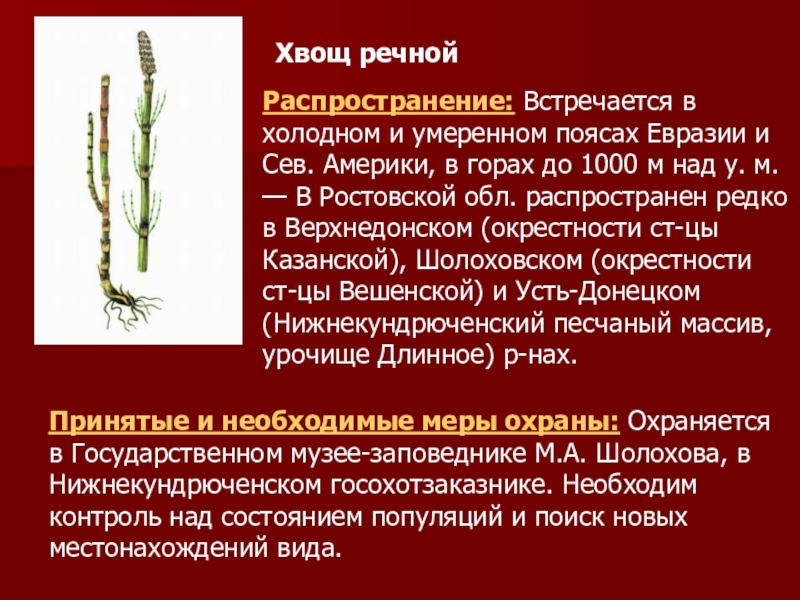 Хвощ речной

Распространение: Встречается в холодном и умеренном поясах Евразии и Сев. Америки, в горах до 1000 м над у. м. — В Ростовской обл. распространен редко в Верхнедонском (окрестности ст-цы Казанской), Шолоховском (окрестности ст-цы Вешенской) и Усть-Донецком (Нижнекундрюченский песчаный массив, урочище Длинное) р-нах.

Принятые и необходимые меры охраны: Охраняется в Государственном музее-заповеднике М.А. Шолохова, в Нижнекундрюченском госохотзаказнике. Необходим контроль над состоянием популяций и поиск новых местонахождений вида.